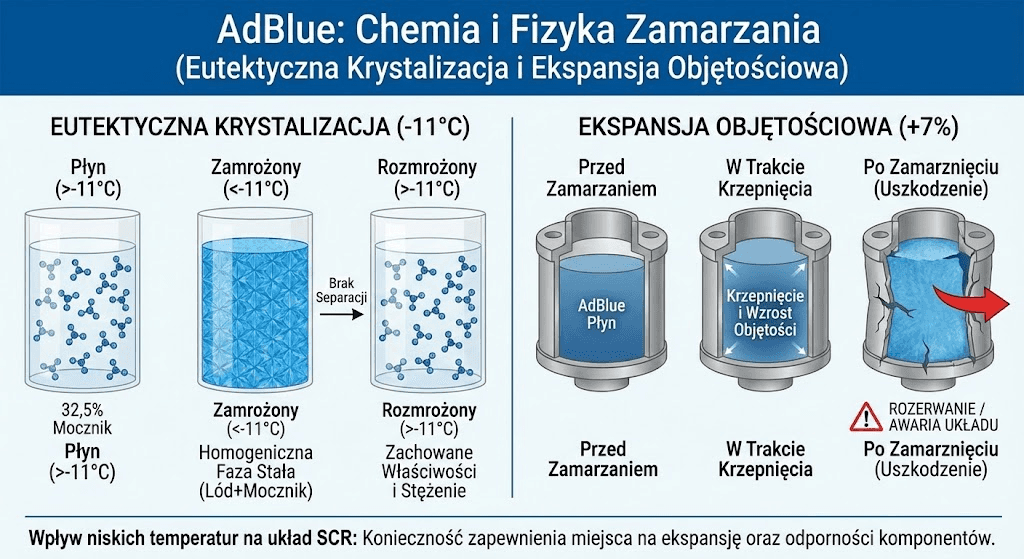 AdBlue: Chemia i Fizyka Zamarzania
(Eutektyczna Krystalizacja i Ekspansja Objętościowa)

EUTEKTYCZNA KRYSTALIZACJA (-11°C)

Płyn
(>-11°C)

Zamrożony
(<-11°C)

Rozmrożony
(>-11°C)

Brak Separacji

32,5%
Mocznik
Płyn
(>-11°C)

Zamrożony
(<-11°C)
Homogeniczna Faza Stała
(Lód+Mocznik)

Rozmrożony
(>-11°C)
Zachowane Właściwości i Stężenie

EKSPANSJA OBJĘTOŚCIOWA (+7%)

Przed Zamarzaniem

W Trakcie Krzepnięcia

Po Zamarznięciu
(Uszkodzenie)

AdBlue Płyn

Krzepnięcie i Wzrost Objętości

ROZERWANIE / AWARIA UKŁADU

Przed Zamarzaniem

W Trakcie Krzepnięcia

Po Zamarznięciu
(Uszkodzenie)

Wpływ niskich temperatur na układ SCR: Konieczność zapewnienia miejsca na ekspansję oraz odporności komponentów.